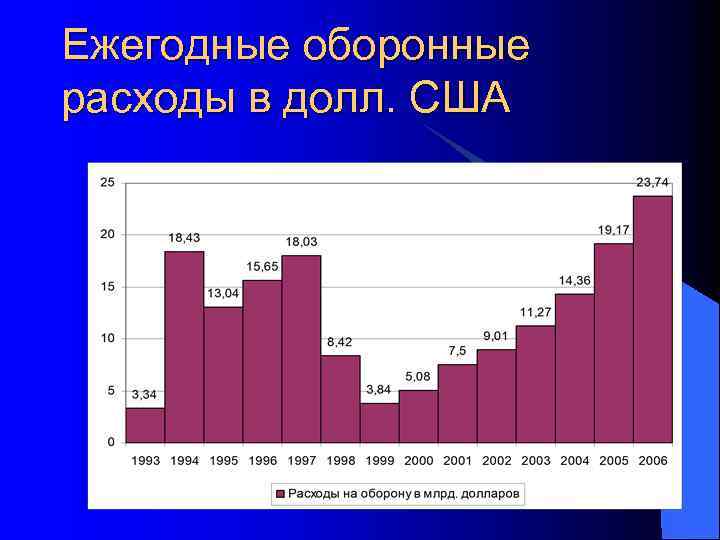 Ежегодные оборонные расходы в долл. США

25
20
15
10
5
0

3,34
18,43
13,04
15,65
18,03
8,42
3,84
5,08
7,5
9,01
11,27
14,36
19,17
23,74

1993 1994 1995 1996 1997 1998 1999 2000 2001 2002 2003 2004 2005 2006

Расходы на оборону в млрд. долларов